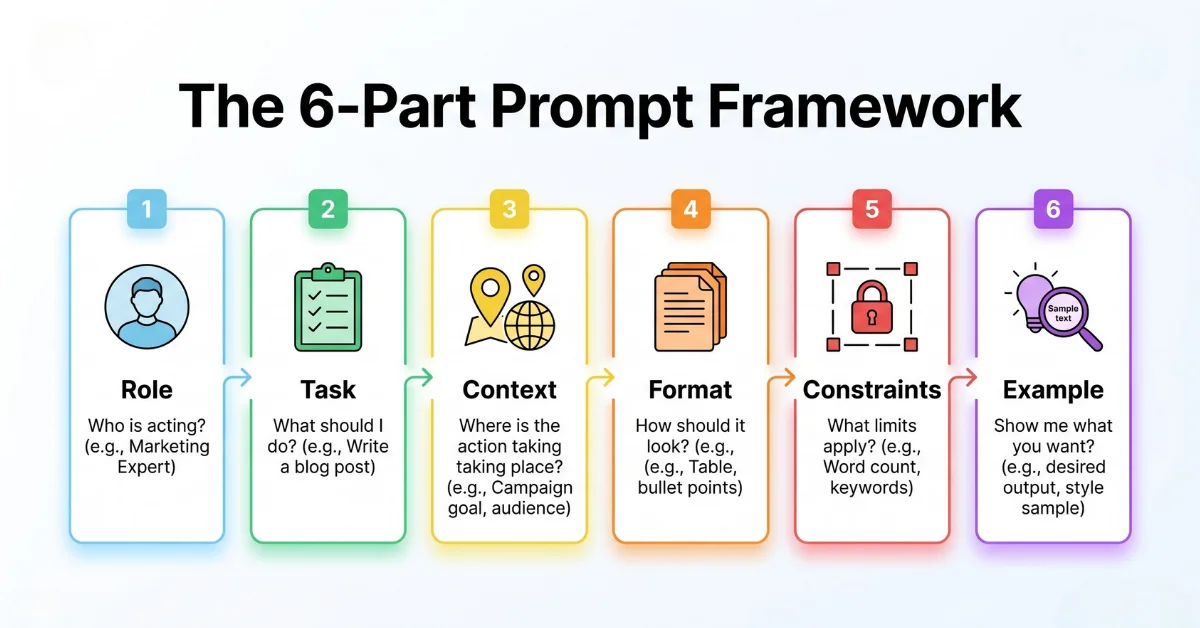 The 6-Part Prompt Framework

1
Role
Who is acting? (e.g., Marketing Expert)

2
Task
What should I do? (e.g., Write a blog post)

3
Context
Where is the action taking taking place? (e.g., Campaign goal, audience)

4
Format
How should it look? (e.g., (e.g., Table, bullet points)

5
Constraints
What limits apply? (e.g., Word count, keywords)

6
Sample text
Example
Show me what you want? (e.g., desired output, style sample)